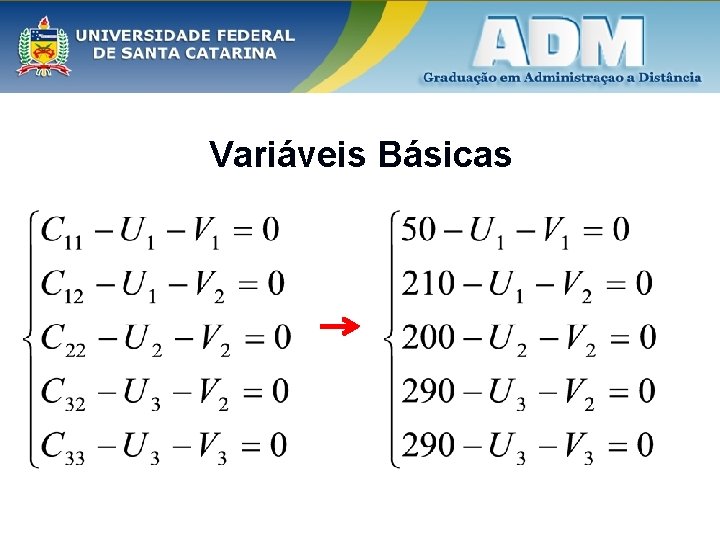 UNIVERSIDADE FEDERAL
DE SANTA CATARINA

ADM
Graduação em Administraçao a Distância

Variáveis Básicas

$\begin{cases} C_{11} - U_1 - V_1 = 0 \\ C_{12} - U_1 - V_2 = 0 \\ C_{22} - U_2 - V_2 = 0 \\ C_{32} - U_3 - V_2 = 0 \\ C_{33} - U_3 - V_3 = 0 \end{cases}$ $\rightarrow$ $\begin{cases} 50 - U_1 - V_1 = 0 \\ 210 - U_1 - V_2 = 0 \\ 200 - U_2 - V_2 = 0 \\ 290 - U_3 - V_2 = 0 \\ 290 - U_3 - V_3 = 0 \end{cases}$